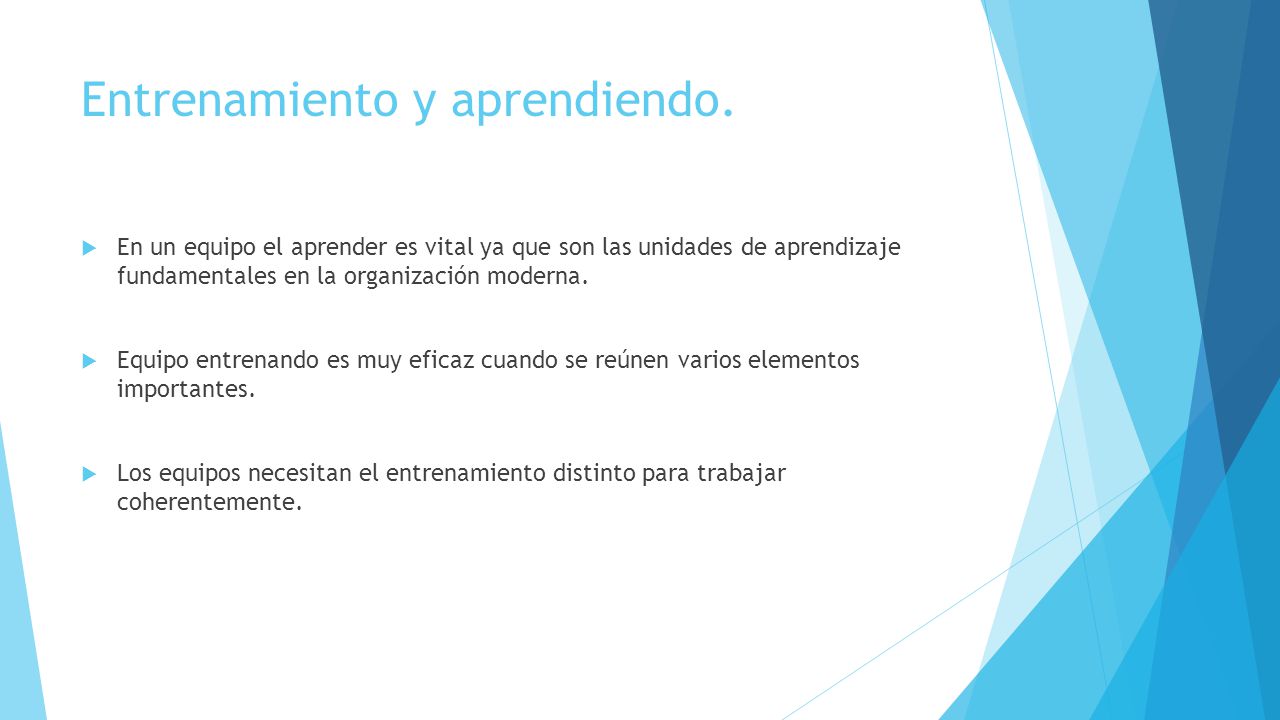 Entrenamiento y aprendiendo.

En un equipo el aprender es vital ya que son las unidades de aprendizaje fundamentales en la organización moderna.

Equipo entrenando es muy eficaz cuando se reúnen varios elementos importantes.

Los equipos necesitan el entrenamiento distinto para trabajar coherentemente.